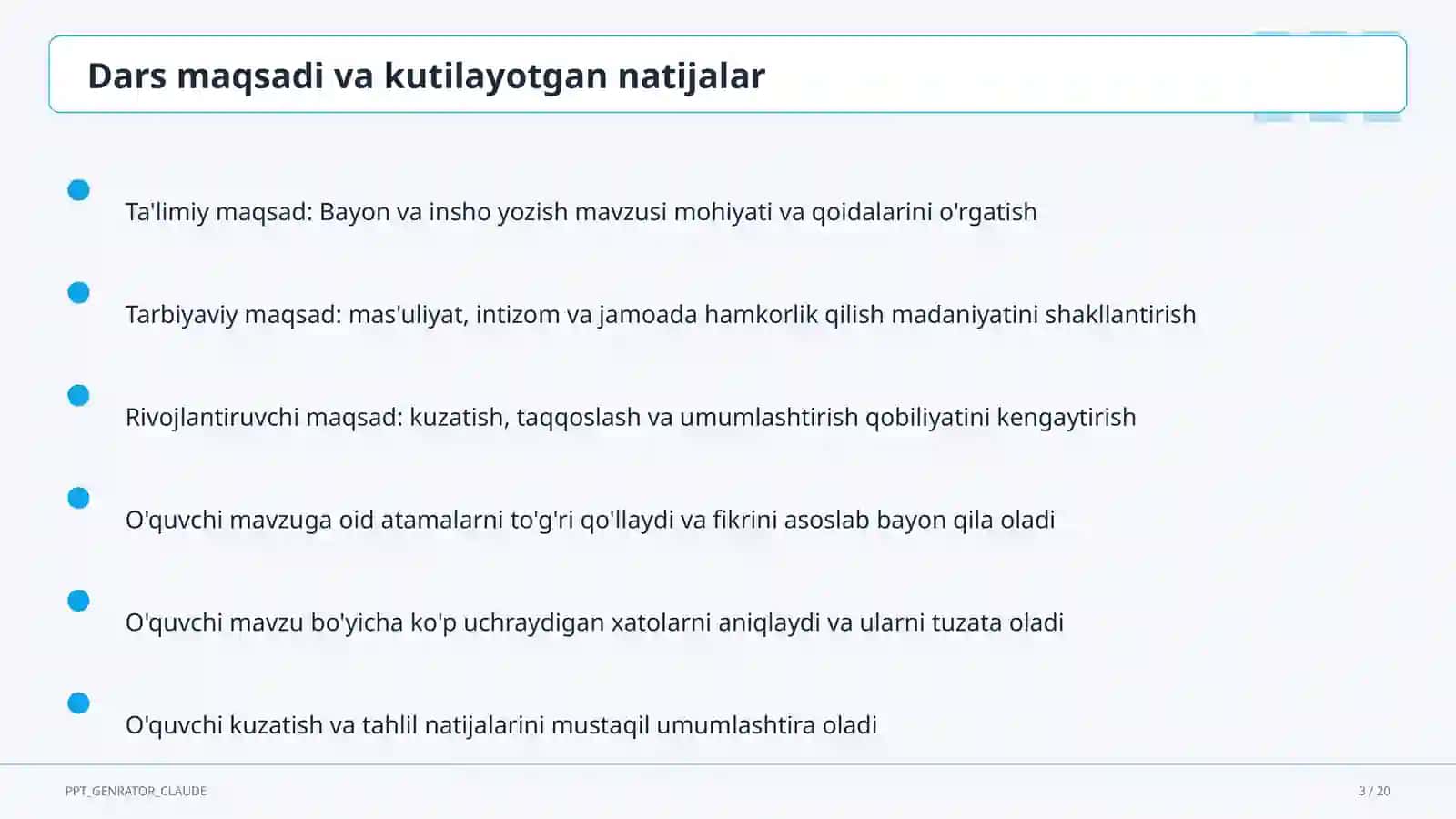 Dars maqsadi va kutilayotgan natijalar

Ta'limiy maqsad: Bayon va insho yozish mavzusi mohiyati va qoidalarini o'rgatish

Tarbiyaviy maqsad: mas'uliyat, intizom va jamoada hamkorlik qilish madaniyatini shakllantirish

Rivojlantiruvchi maqsad: kuzatish, taqqoslash va umumlashtirish qobiliyatini kengaytirish

O'quvchi mavzuga oid atamalarni to'g'ri qo'llaydi va fikrini asoslab bayon qila oladi

O'quvchi mavzu bo'yicha ko'p uchraydigan xatolarni aniqlaydi va ularni tuzata oladi

O'quvchi kuzatish va tahlil natijalarini mustaqil umumlashtira oladi

PPT_GENRATOR_CLAUDE

3 / 20